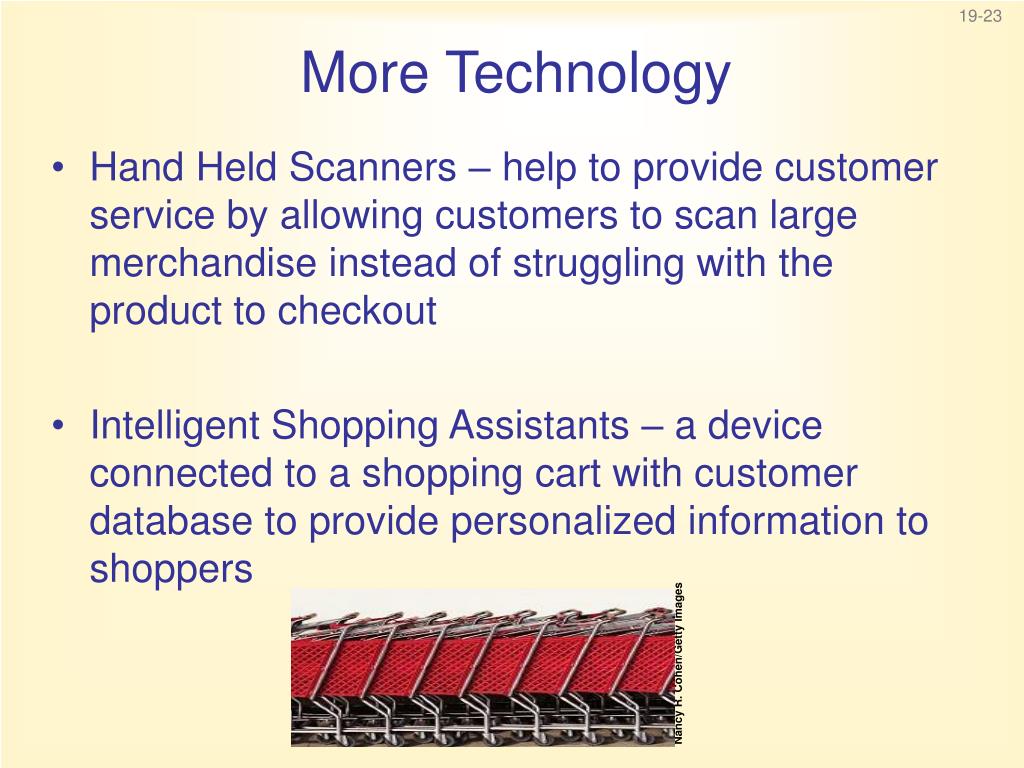 19-23

More Technology

• Hand Held Scanners – help to provide customer service by allowing customers to scan large merchandise instead of struggling with the product to checkout

• Intelligent Shopping Assistants – a device connected to a shopping cart with customer database to provide personalized information to shoppers

Nancy R. Cohen/Getty Images